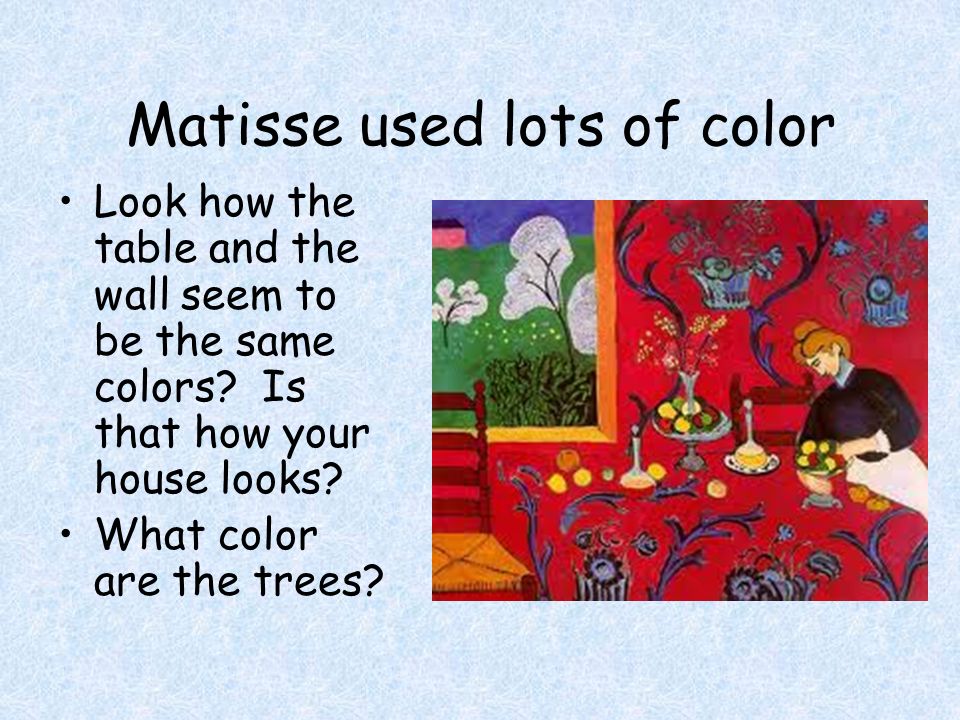 Matisse used lots of color

• Look how the table and the wall seem to be the same colors? Is that how your house looks?
• What color are the trees?